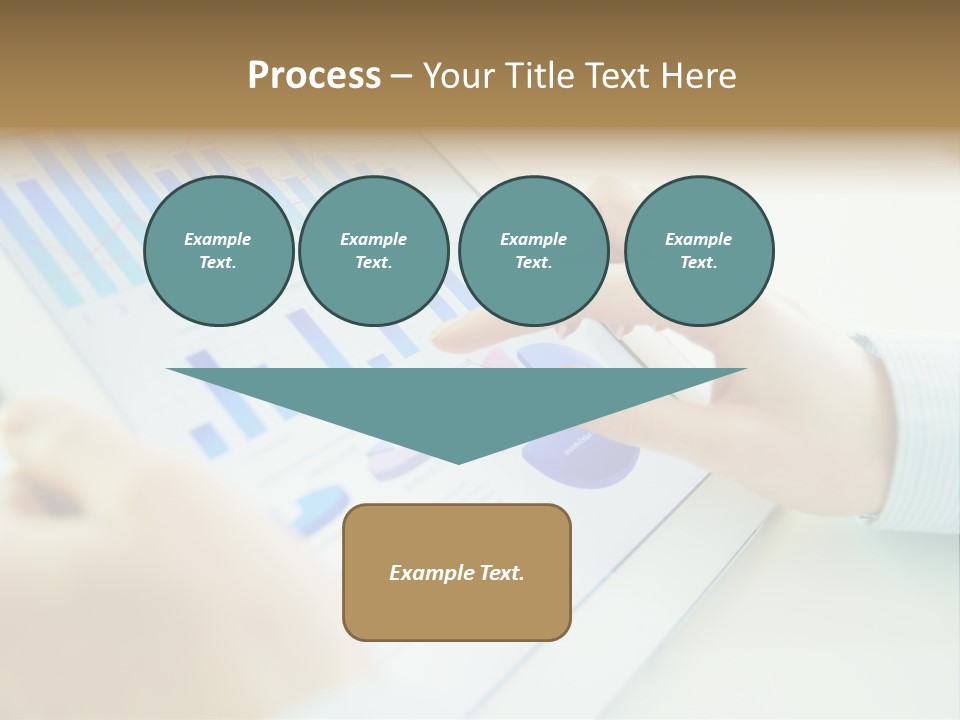 Process – Your Title Text Here

Example Text.

Example Text.

Example Text.

Example Text.

Example Text.